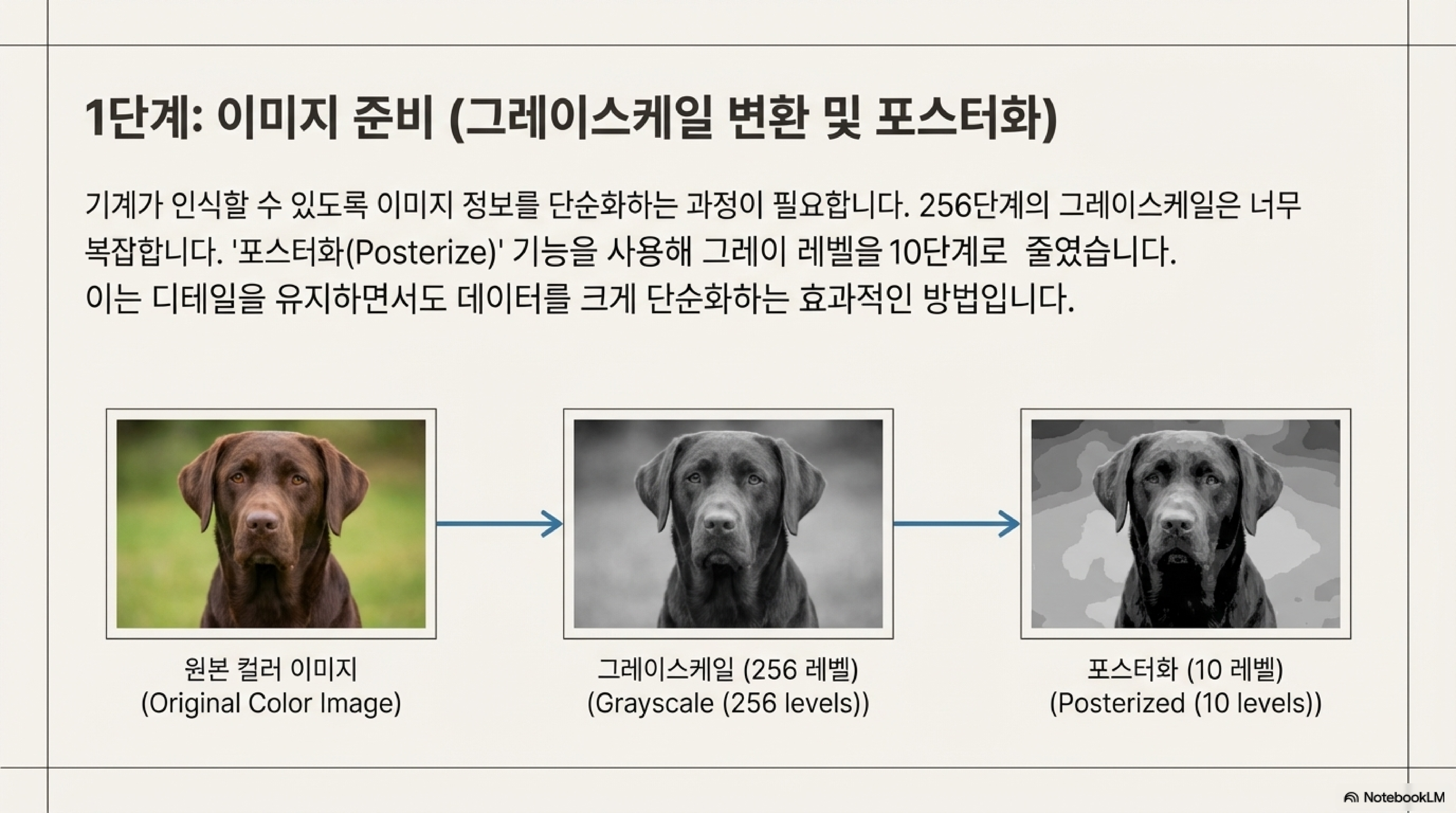 1단계: 이미지 준비 (그레이스케일 변환 및 포스터화)

기계가 인식할 수 있도록 이미지 정보를 단순화하는 과정이 필요합니다. 256단계의 그레이스케일은 너무 복잡합니다. '포스터화(Posterize)' 기능을 사용해 그레이 레벨을 10단계로 줄였습니다.
이는 디테일을 유지하면서도 데이터를 크게 단순화하는 효과적인 방법입니다.

원본 컬러 이미지
(Original Color Image)

그레이스케일 (256 레벨)
(Grayscale (256 levels))

포스터화 (10 레벨)
(Posterized (10 levels))

NotebookLM